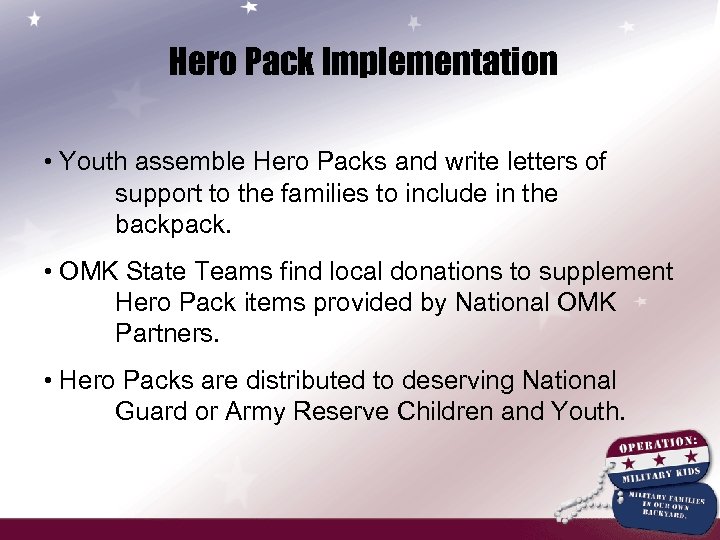 Hero Pack Implementation

• Youth assemble Hero Packs and write letters of support to the families to include in the backpack.

• OMK State Teams find local donations to supplement Hero Pack items provided by National OMK Partners.

• Hero Packs are distributed to deserving National Guard or Army Reserve Children and Youth.

OPERATION:
MILITARY KIDS
MILITARY FAMILIES IN OUR OWN BACKYARD.